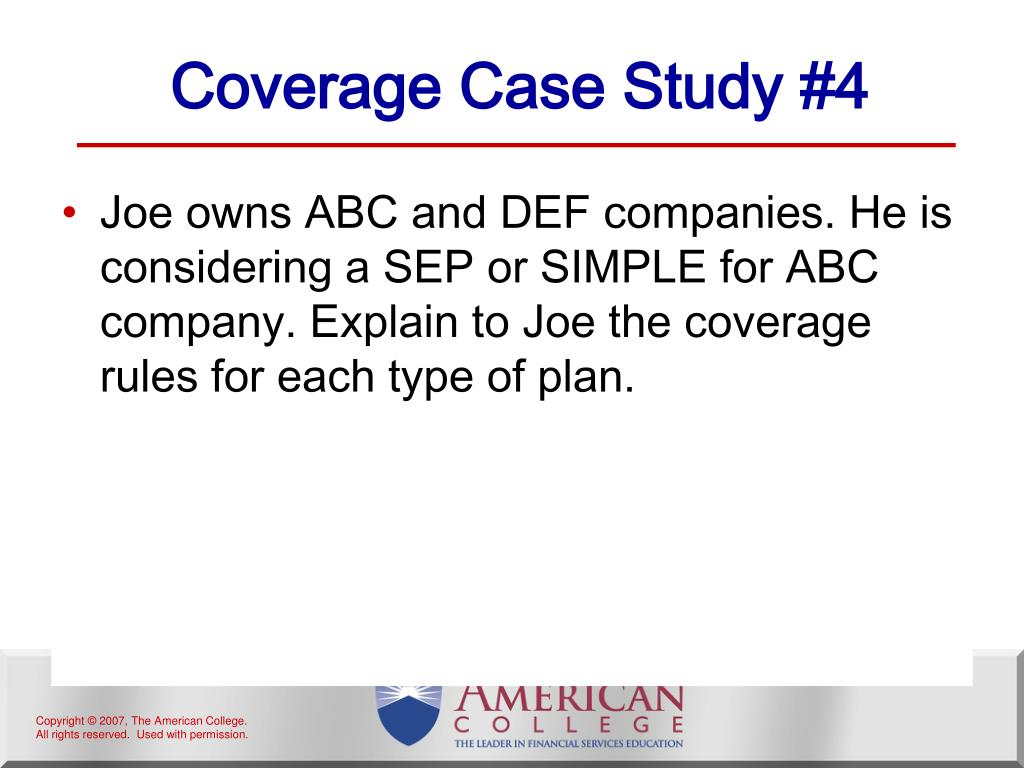 Coverage Case Study #4

• Joe owns ABC and DEF companies. He is considering a SEP or SIMPLE for ABC company. Explain to Joe the coverage rules for each type of plan.

Copyright © 2007, The American College. All rights reserved. Used with permission.

AMERICAN
COLLEGE
THE LEADER IN FINANCIAL SERVICES EDUCATION